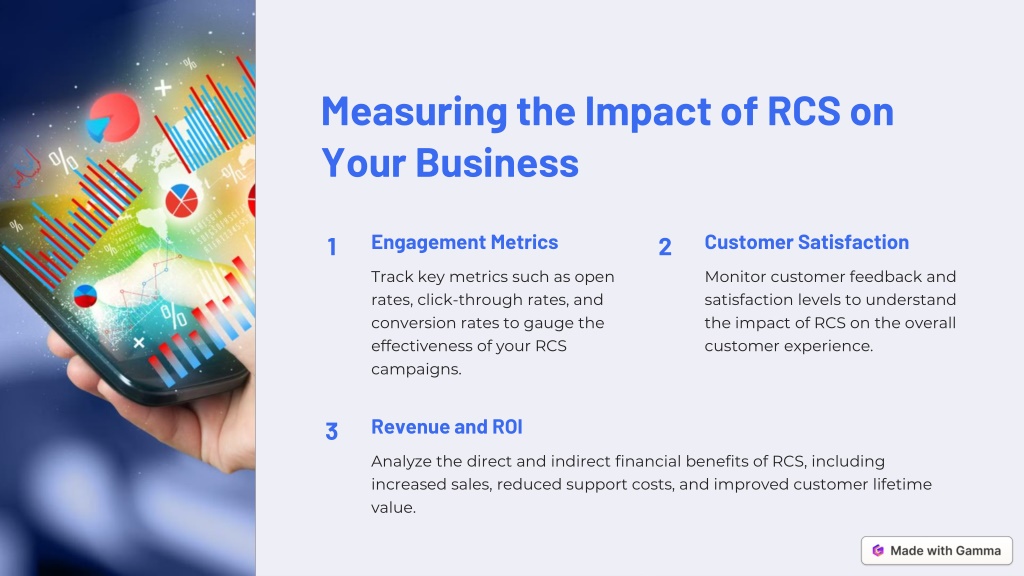 Measuring the Impact of RCS on Your Business

1

Engagement Metrics

Track key metrics such as open rates, click-through rates, and conversion rates to gauge the effectiveness of your RCS campaigns.

2

Customer Satisfaction

Monitor customer feedback and satisfaction levels to understand the impact of RCS on the overall customer experience.

3

Revenue and ROI

Analyze the direct and indirect financial benefits of RCS, including increased sales, reduced support costs, and improved customer lifetime value.

Made with Gamma